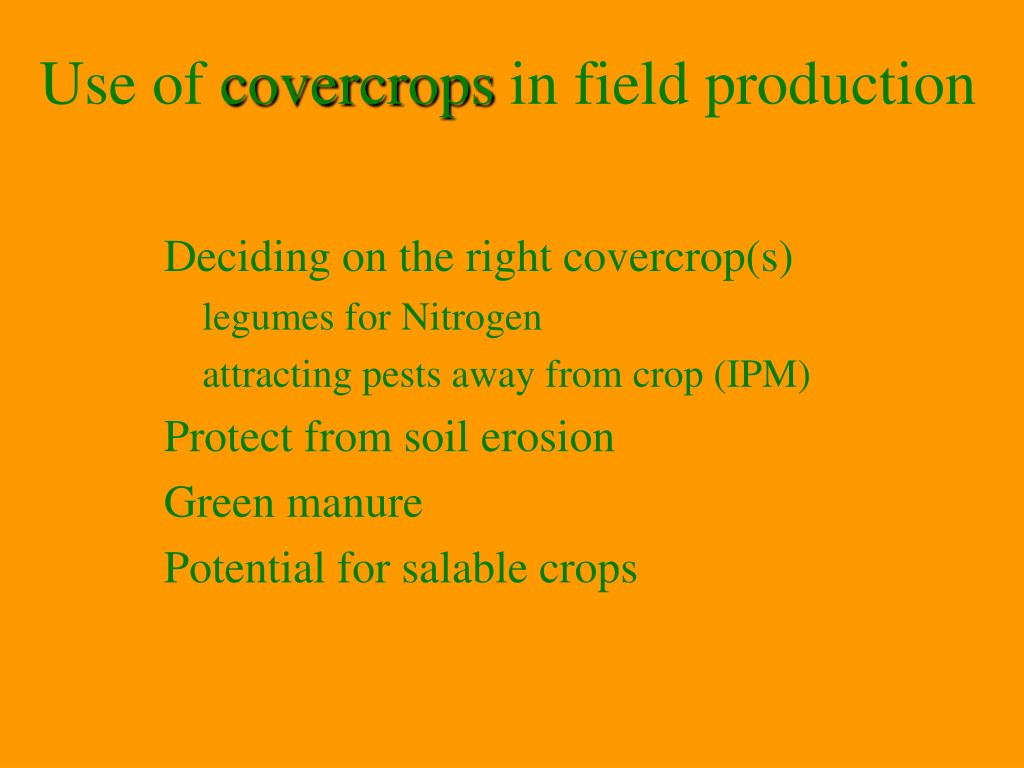 Use of covercrops in field production

Deciding on the right covercrop(s)

legumes for Nitrogen

attracting pests away from crop (IPM)

Protect from soil erosion

Green manure

Potential for salable crops